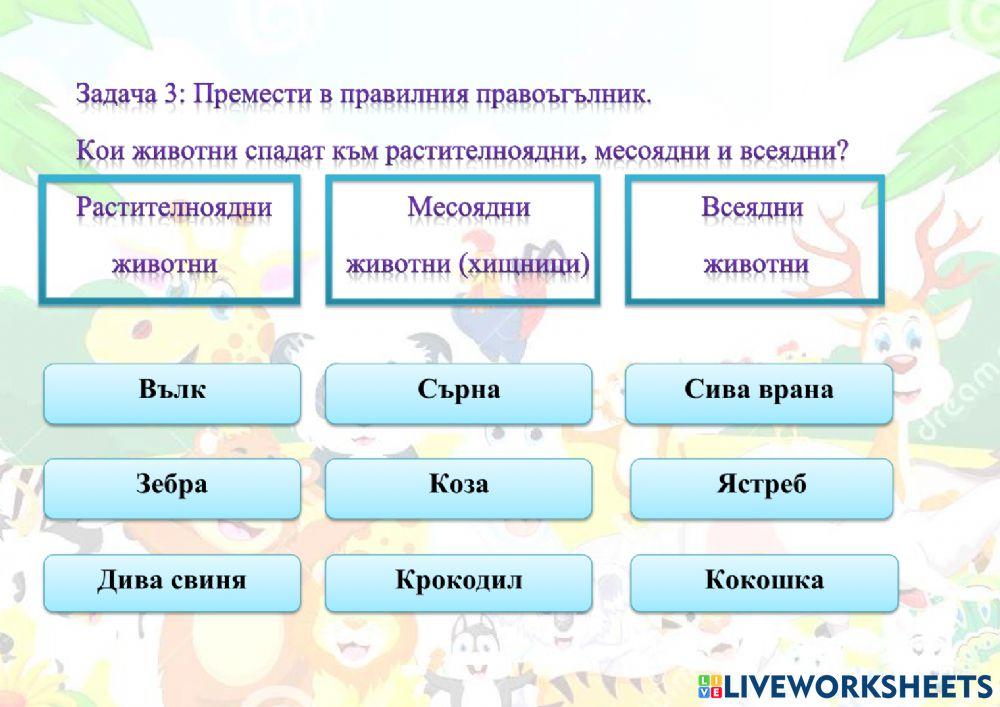 Задача 3: Премести в правилния правоъгълник.

Кои животни спадат към растителноядни, месоядни и всеядни?

Растителноядни животни

Месоядни животни (хищници)

Всеядни животни

Вълк

Сърна

Сива врана

Зебра

Коза

Ястреб

Дива свиня

Крокодил

Кокошка

LIVEWORKSHEETS